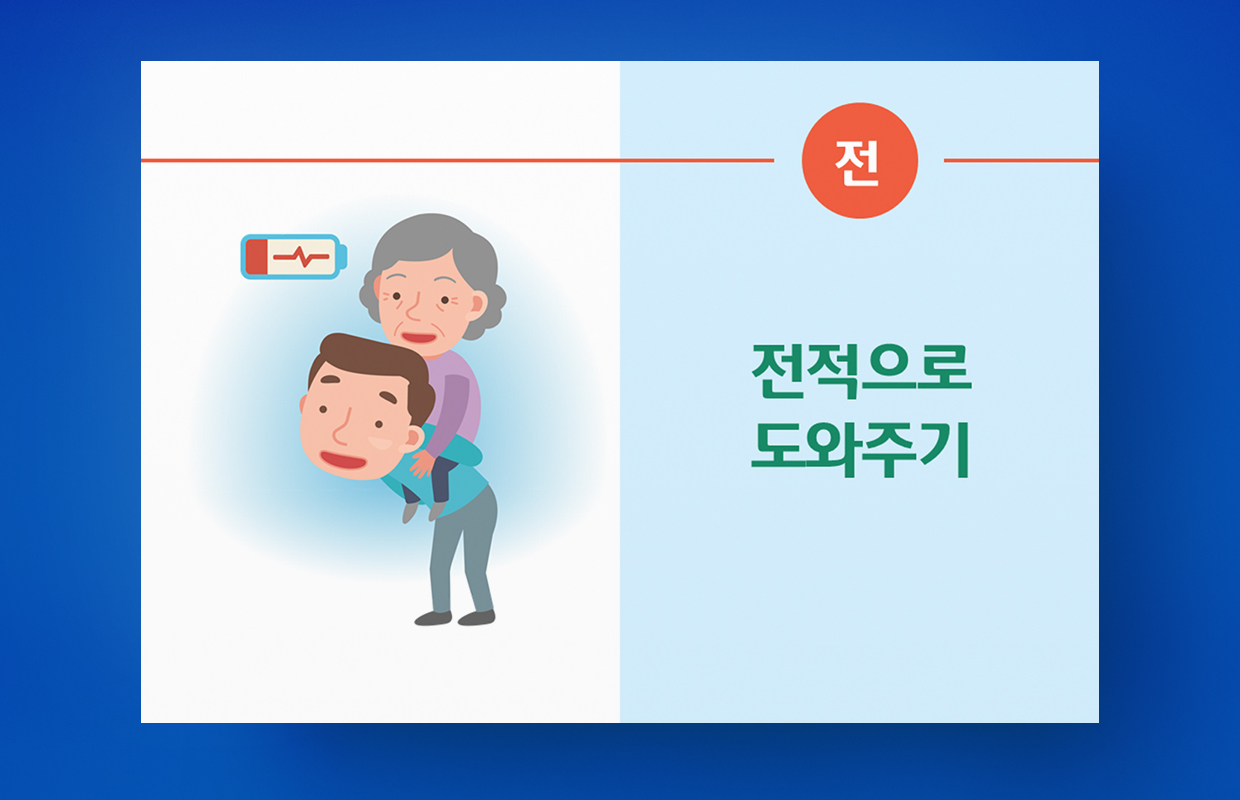 전

전적으로
도와주기